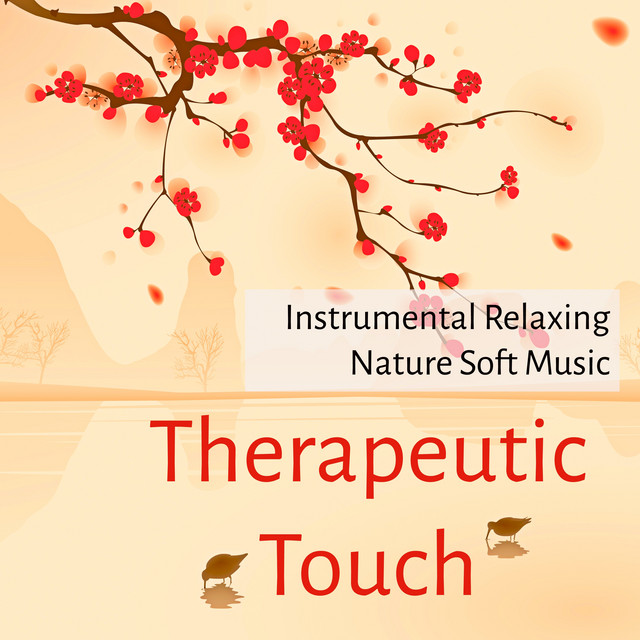 Instrumental Relaxing
Nature Soft Music

Therapeutic
Touch